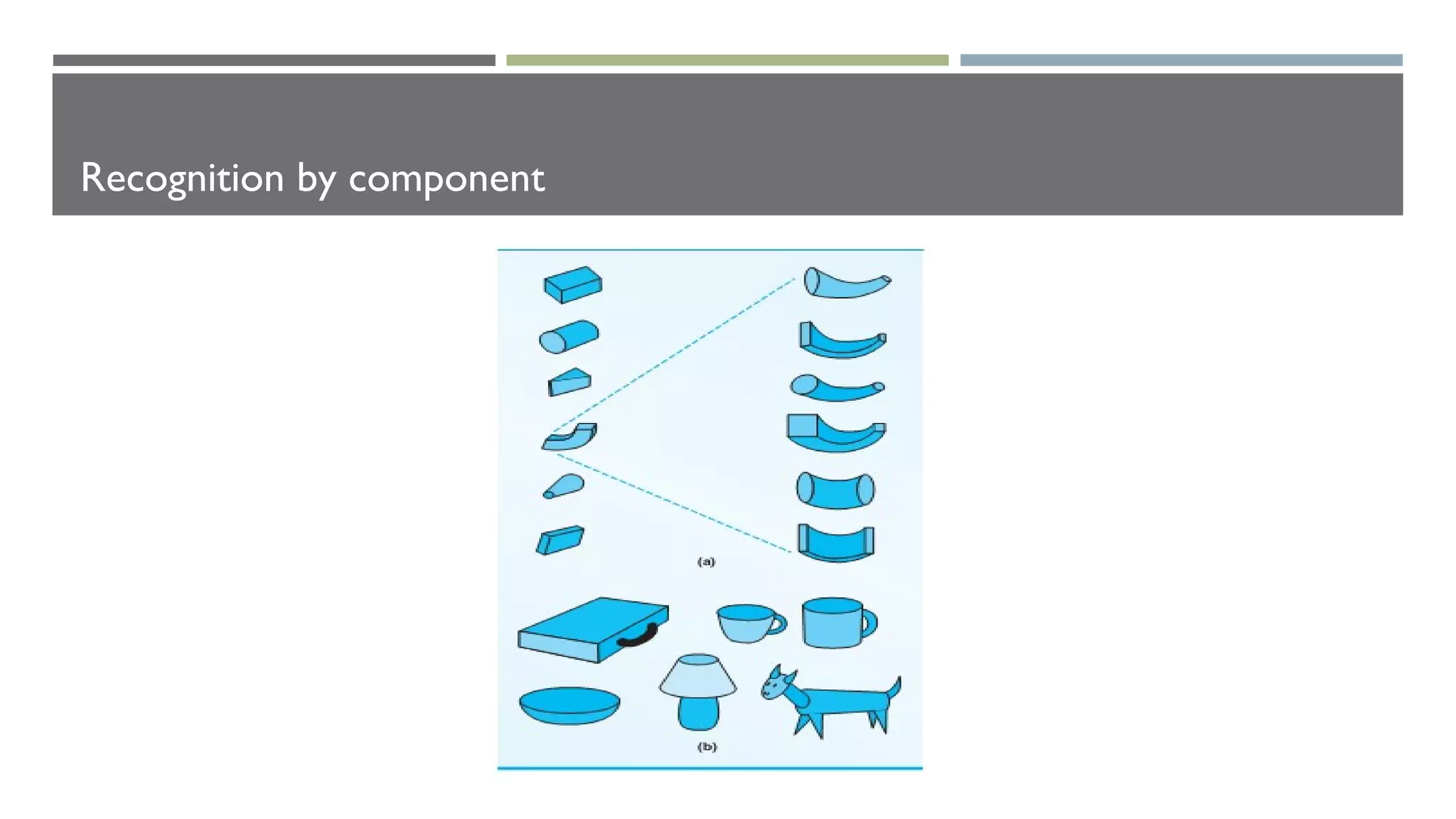 Recognition by component

(a)

(b)